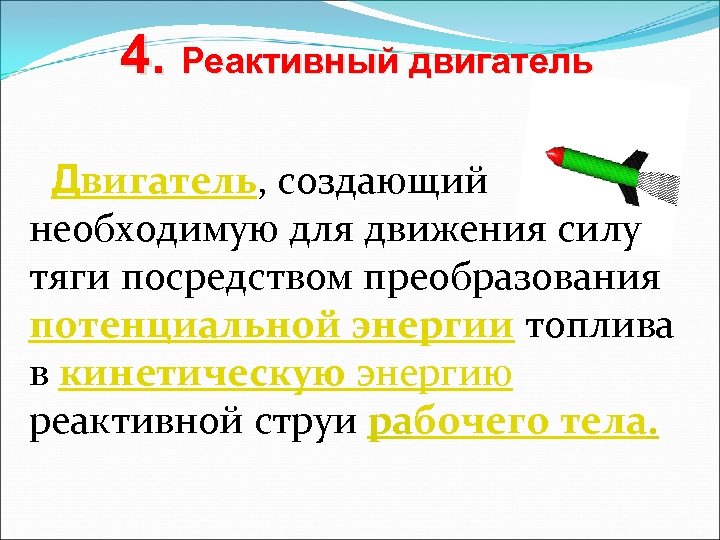 4. Реактивный двигатель

Двигатель, создающий необходимую для движения силу тяги посредством преобразования потенциальной энергии топлива в кинетическую энергию реактивной струи рабочего тела.